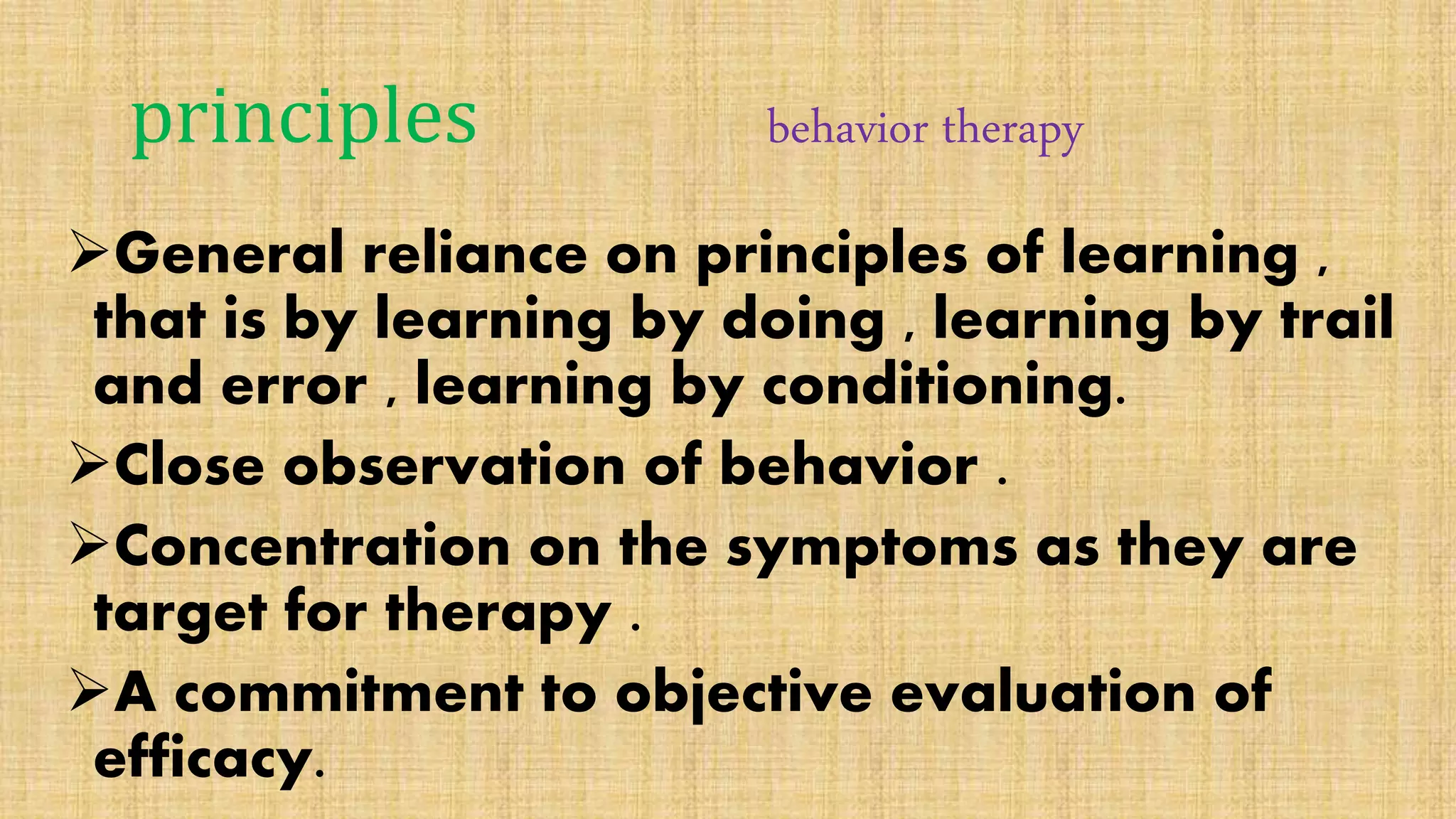 principles

behavior therapy

➢General reliance on principles of learning , that is by learning by doing , learning by trail and error , learning by conditioning.

➢Close observation of behavior .

➢Concentration on the symptoms as they are target for therapy .

➢A commitment to objective evaluation of efficacy.